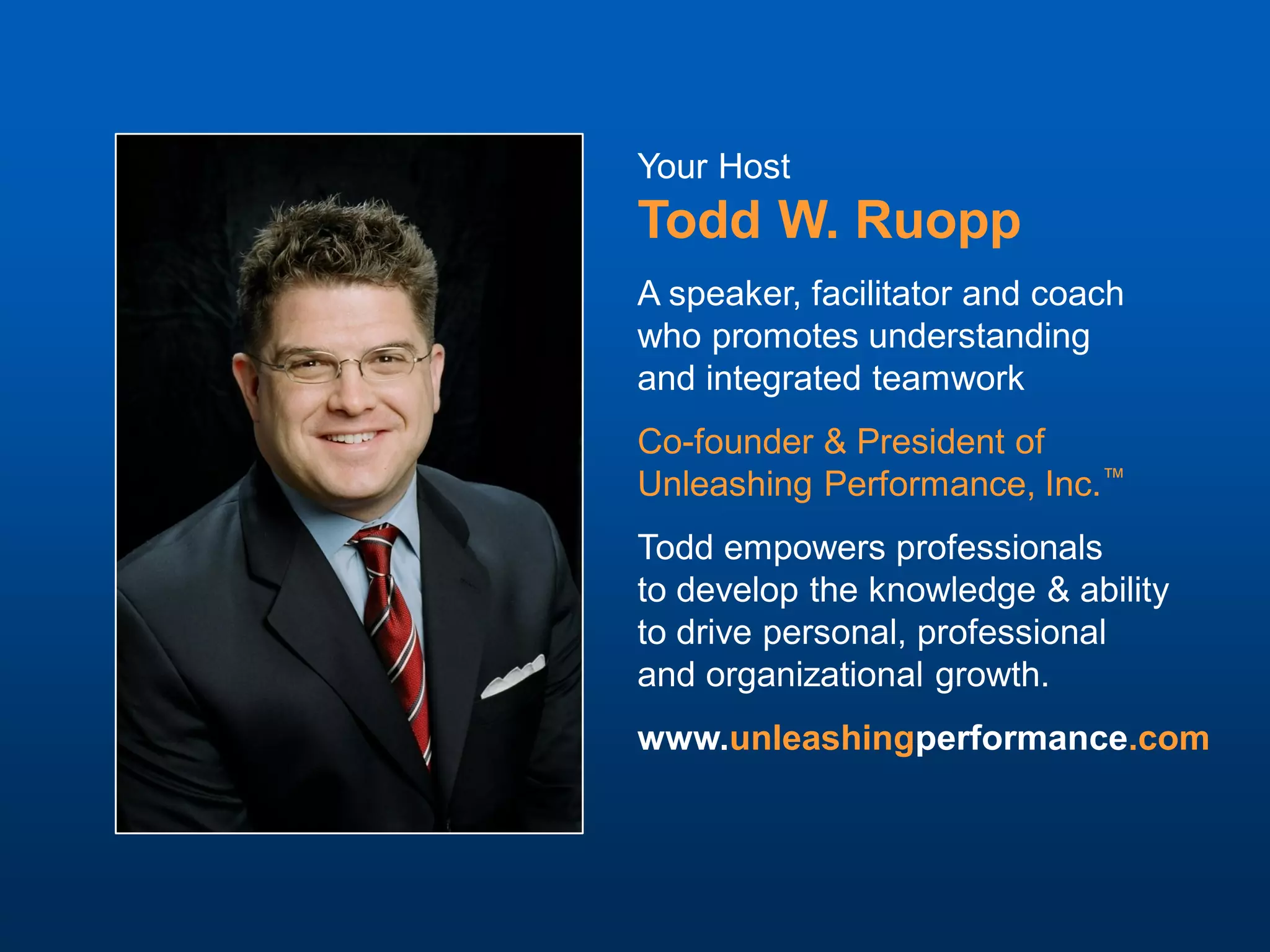 Your Host

Todd W. Ruopp

A speaker, facilitator and coach who promotes understanding and integrated teamwork

Co-founder & President of Unleashing Performance, Inc.™

Todd empowers professionals to develop the knowledge & ability to drive personal, professional and organizational growth.

www.unleashingperformance.com